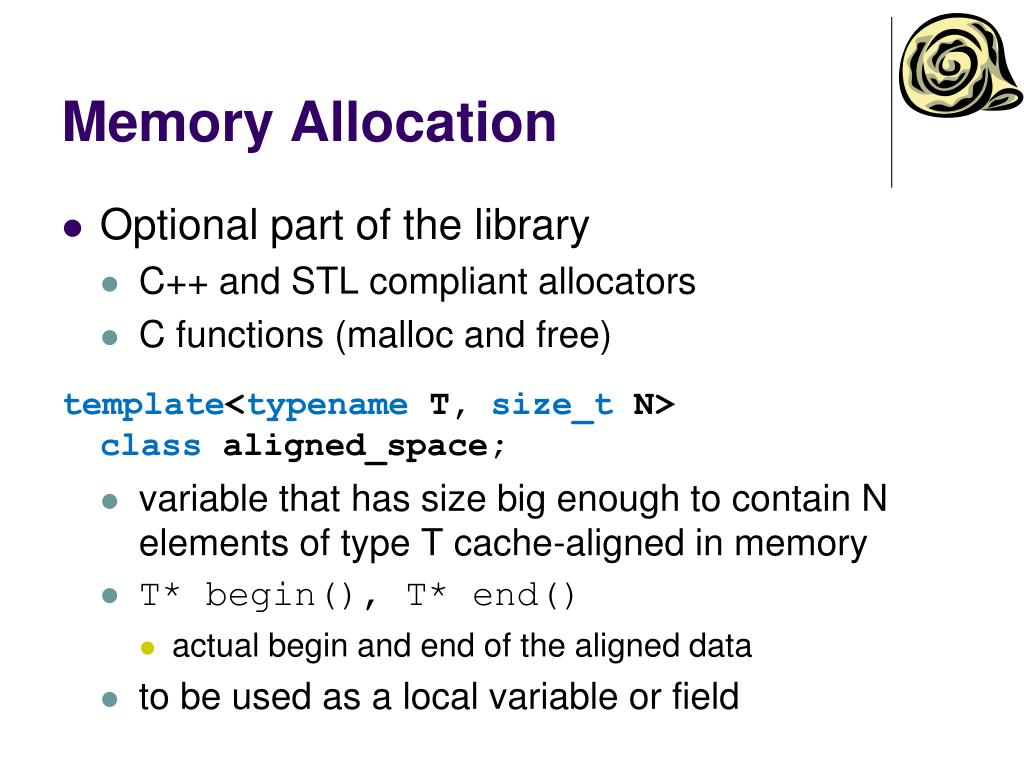 Memory Allocation

Optional part of the library

C++ and STL compliant allocators

C functions (malloc and free)

template<typename T, size_t N>
class aligned_space;

variable that has size big enough to contain N elements of type T cache-aligned in memory

T* begin(), T* end()

actual begin and end of the aligned data

to be used as a local variable or field